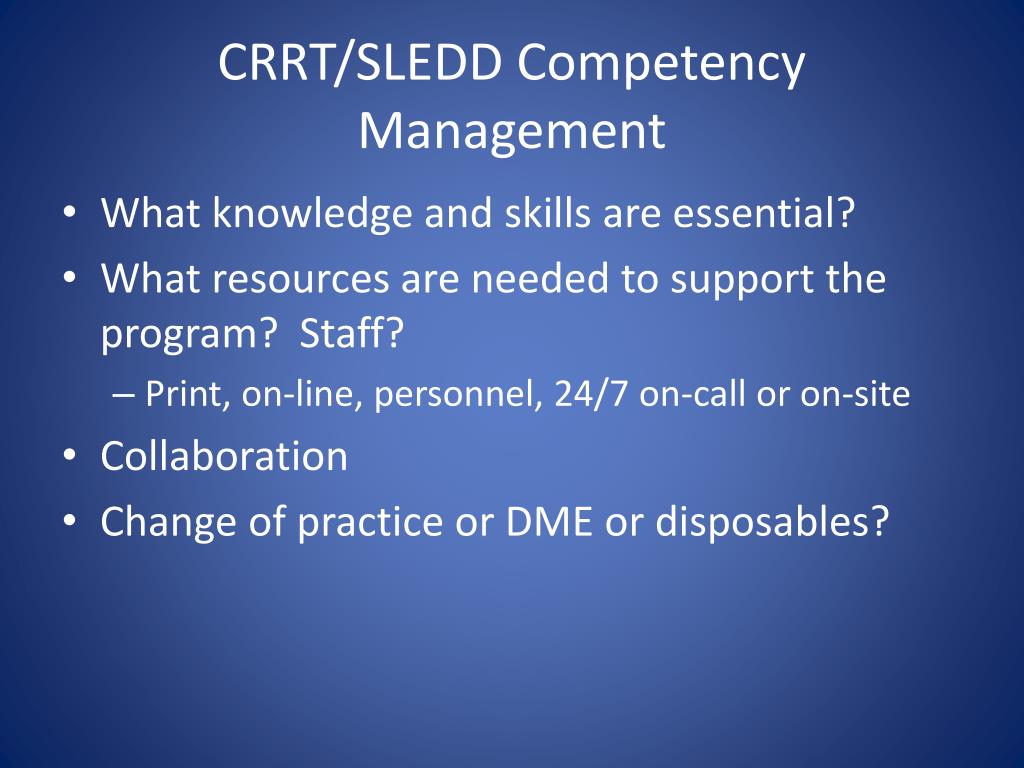 CRRT/SLEDD Competency Management

• What knowledge and skills are essential?
• What resources are needed to support the program? Staff?
– Print, on-line, personnel, 24/7 on-call or on-site
• Collaboration
• Change of practice or DME or disposables?